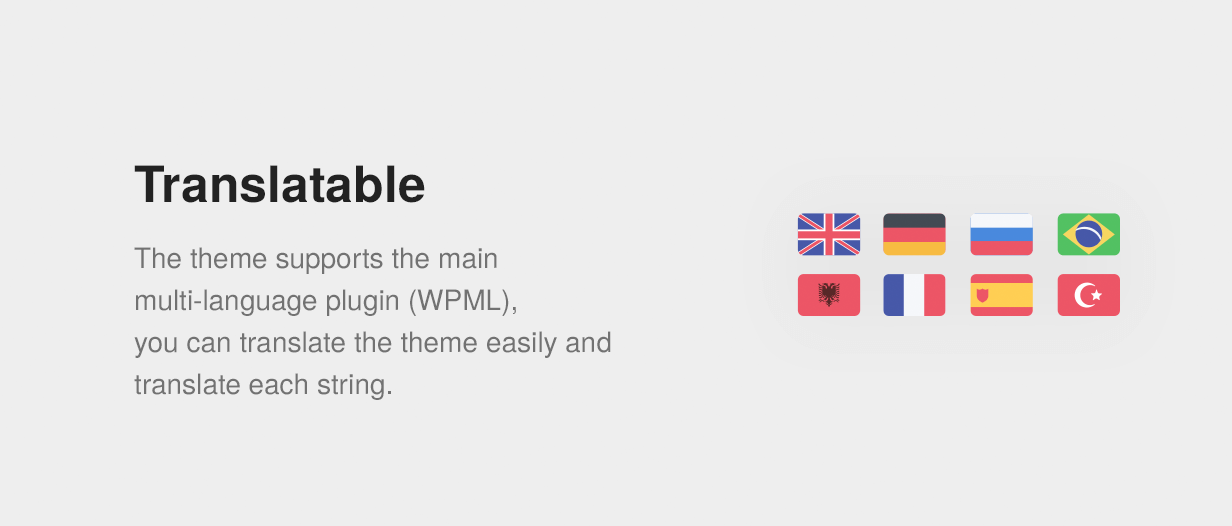 Translatable

The theme supports the main multi-language plugin (WPML), you can translate the theme easily and translate each string.